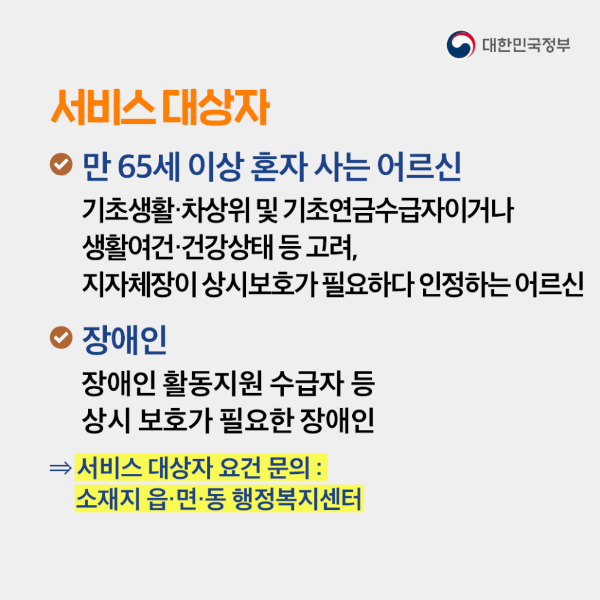 대한민국정부

서비스 대상자

만 65세 이상 혼자 사는 어르신

기초생활·차상위 및 기초연금수급자이거나 생활여건·건강상태 등 고려, 지자체장이 상시보호가 필요하다 인정하는 어르신

장애인

장애인 활동지원 수급자 등 상시 보호가 필요한 장애인

⇒ 서비스 대상자 요건 문의 : 소재지 읍·면·동 행정복지센터